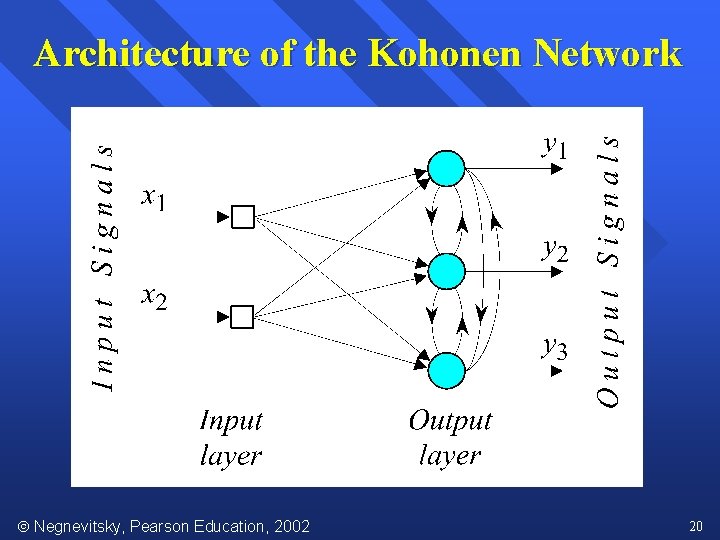 Architecture of the Kohonen Network

Input Signals

$x_1$

$x_2$

$y_1$

$y_2$

$y_3$

Output Signals

Input layer

Output layer

© Negnevitsky, Pearson Education, 2002

20